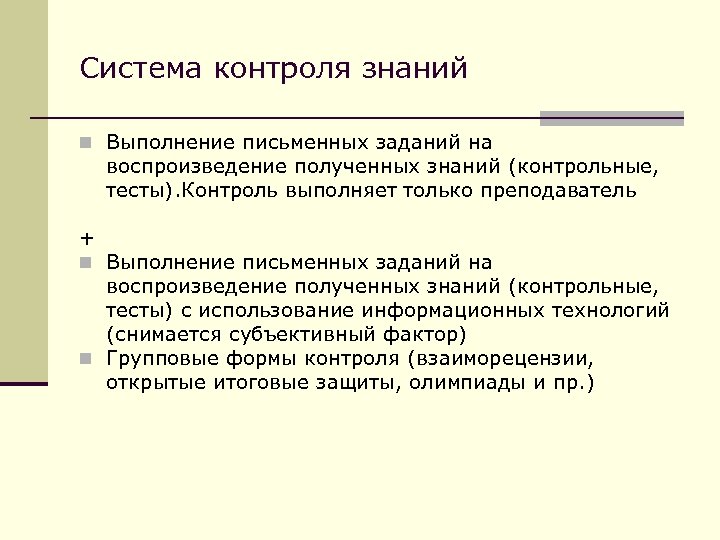 Система контроля знаний

Выполнение письменных заданий на воспроизведение полученных знаний (контрольные, тесты).Контроль выполняет только преподаватель

+

Выполнение письменных заданий на воспроизведение полученных знаний (контрольные, тесты) с использование информационных технологий (снимается субъективный фактор)

Групповые формы контроля (взаиморецензии, открытые итоговые защиты, олимпиады и пр.)